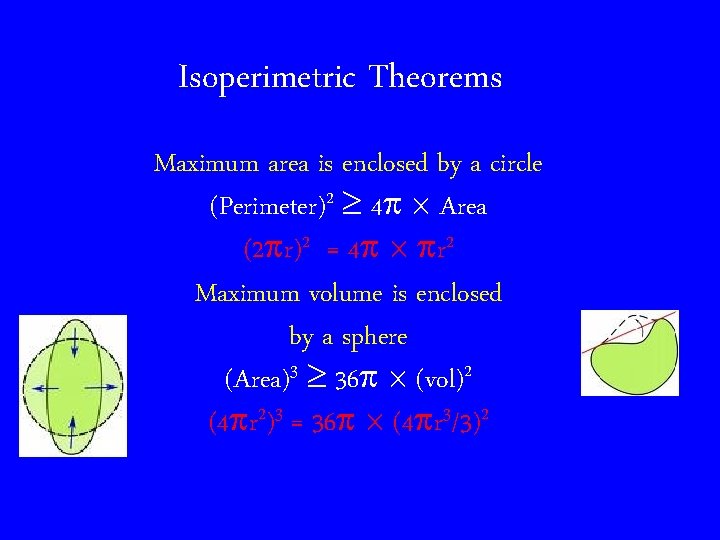 Isoperimetric Theorems

Maximum area is enclosed by a circle

$(\text{Perimeter})^2 \geq 4\pi \times \text{Area}$

$(2\pi r)^2 = 4\pi \times \pi r^2$

Maximum volume is enclosed by a sphere

$(\text{Area})^3 \geq 36\pi \times (\text{vol})^2$

$(4\pi r^2)^3 = 36\pi \times (4\pi r^3/3)^2$